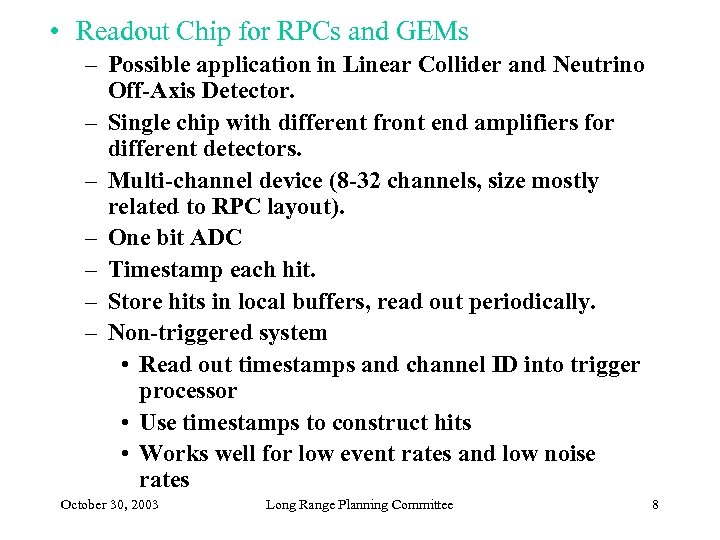 • Readout Chip for RPCs and GEMs

– Possible application in Linear Collider and Neutrino Off-Axis Detector.

– Single chip with different front end amplifiers for different detectors.

– Multi-channel device (8-32 channels, size mostly related to RPC layout).

– One bit ADC

– Timestamp each hit.

– Store hits in local buffers, read out periodically.

– Non-triggered system

• Read out timestamps and channel ID into trigger processor

• Use timestamps to construct hits

• Works well for low event rates and low noise rates

October 30, 2003 Long Range Planning Committee 8